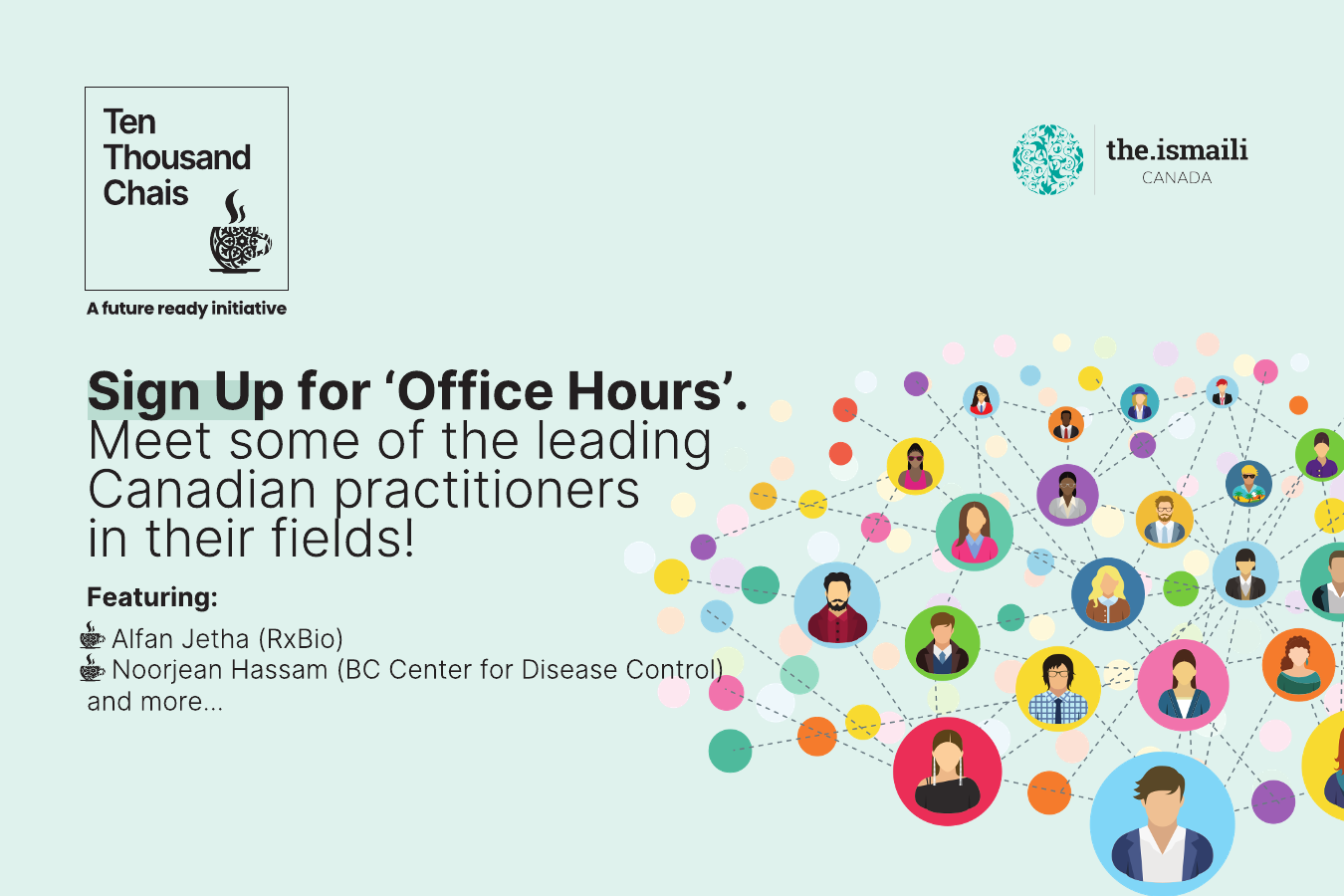 Ten Thousand Chais

A future ready initiative

the.ismaili
CANADA

Sign Up for ‘Office Hours’.
Meet some of the leading Canadian practitioners in their fields!

Featuring:

Alfan Jetha (RxBio)
Noorjean Hassam (BC Center for Disease Control)
and more...